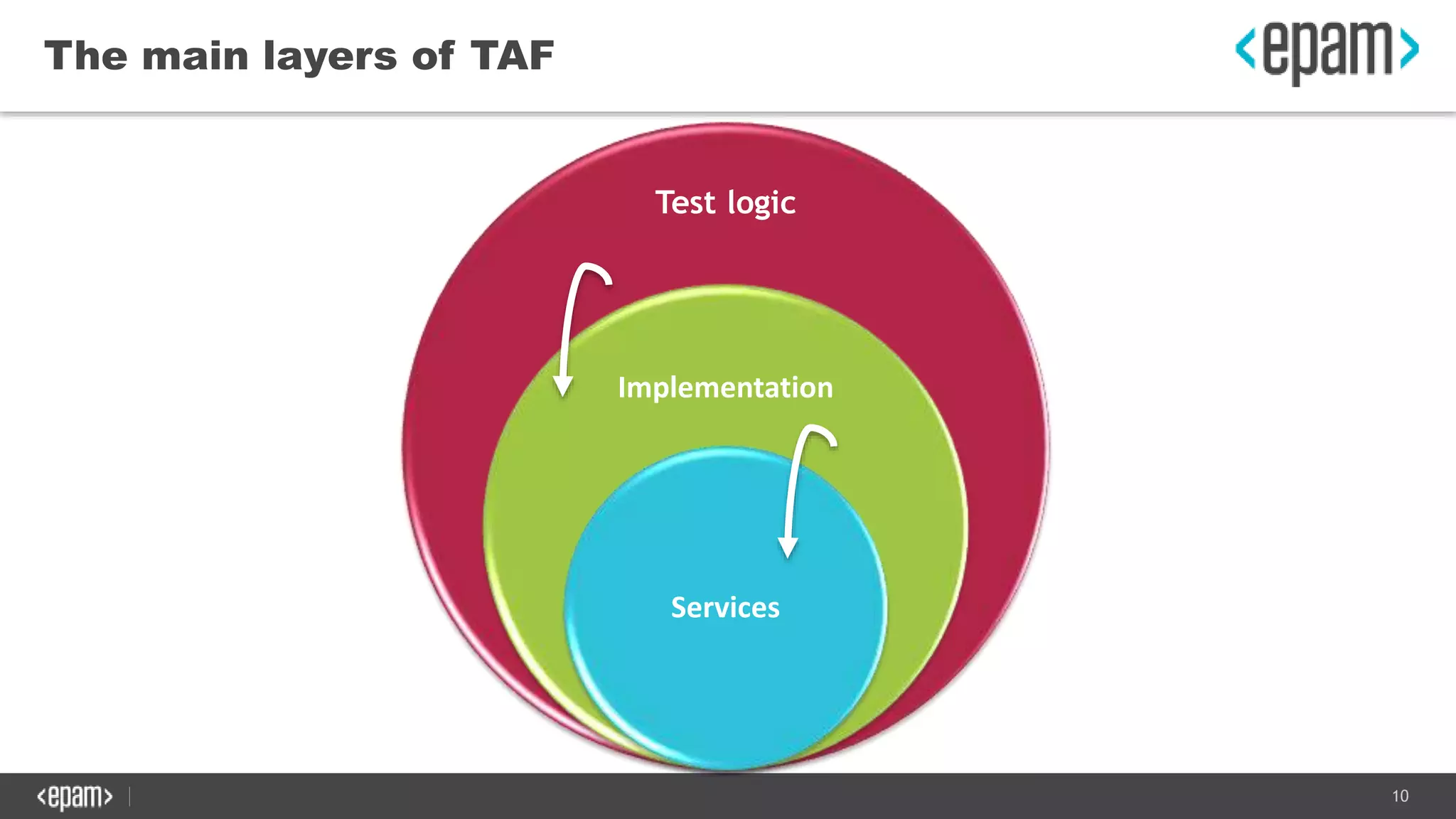 The main layers of TAF

<epam>

Test logic

Implementation

Services

<epam>

10